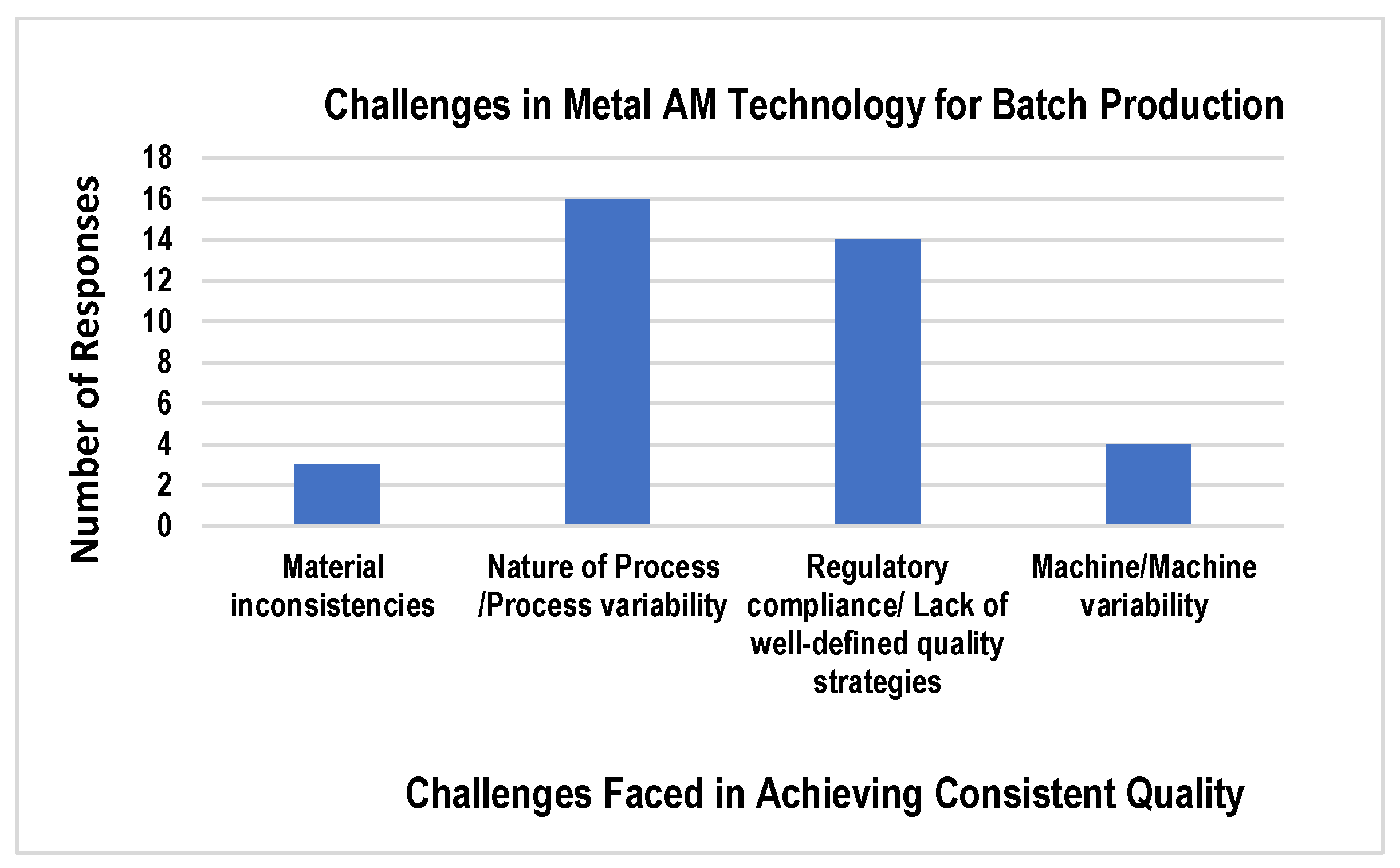 Challenges in Metal AM Technology for Batch Production

Number of Responses

18
16
14
12
10
8
6
4
2
0

Material inconsistencies

Nature of Process /Process variability

Regulatory compliance/ Lack of well-defined quality strategies

Machine/Machine variability

Challenges Faced in Achieving Consistent Quality